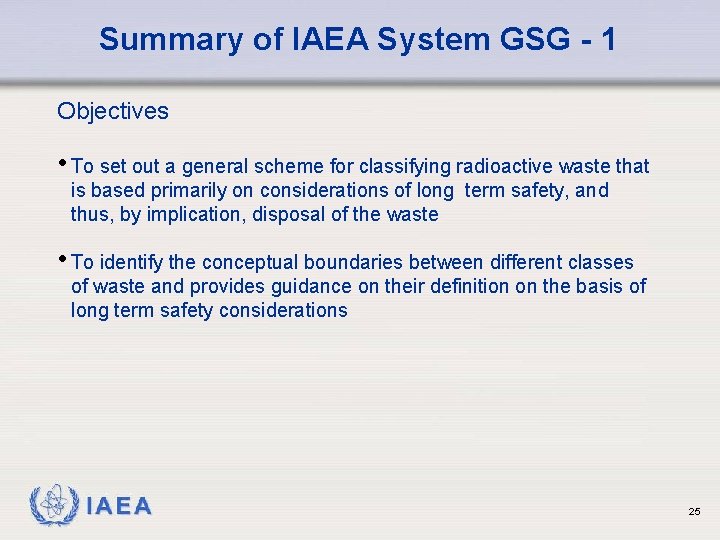 Summary of IAEA System GSG - 1

Objectives

• To set out a general scheme for classifying radioactive waste that is based primarily on considerations of long term safety, and thus, by implication, disposal of the waste

• To identify the conceptual boundaries between different classes of waste and provides guidance on their definition on the basis of long term safety considerations

IAEA

25